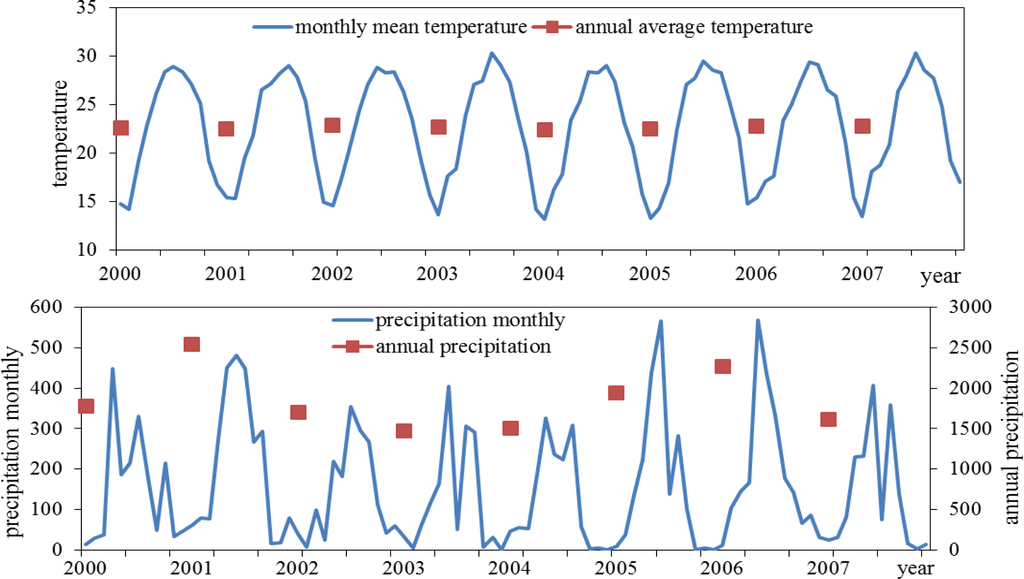 35
30
25
20
15
10
temperature
monthly mean temperature
annual average temperature
2000
2001
2002
2003
2004
2005
2006
2007
year

600
500
400
300
200
100
0
precipitation monthly
precipitation monthly
annual precipitation
3000
2500
2000
1500
1000
500
0
annual precipitation
2000
2001
2002
2003
2004
2005
2006
2007
year